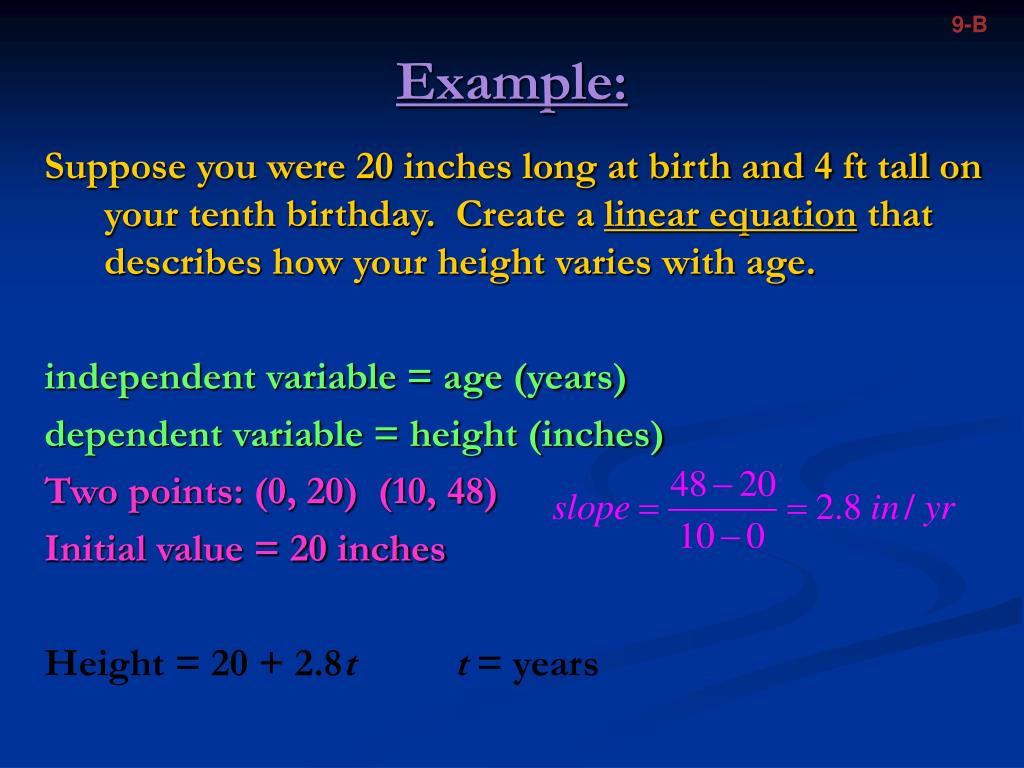 9-B

Example:

Suppose you were 20 inches long at birth and 4 ft tall on your tenth birthday. Create a linear equation that describes how your height varies with age.

independent variable = age (years)

dependent variable = height (inches)

Two points: (0, 20) (10, 48)

$slope = \frac{48-20}{10-0} = 2.8\ in/yr$

Initial value = 20 inches

Height = 20 + 2.8$t$ $t$ = years